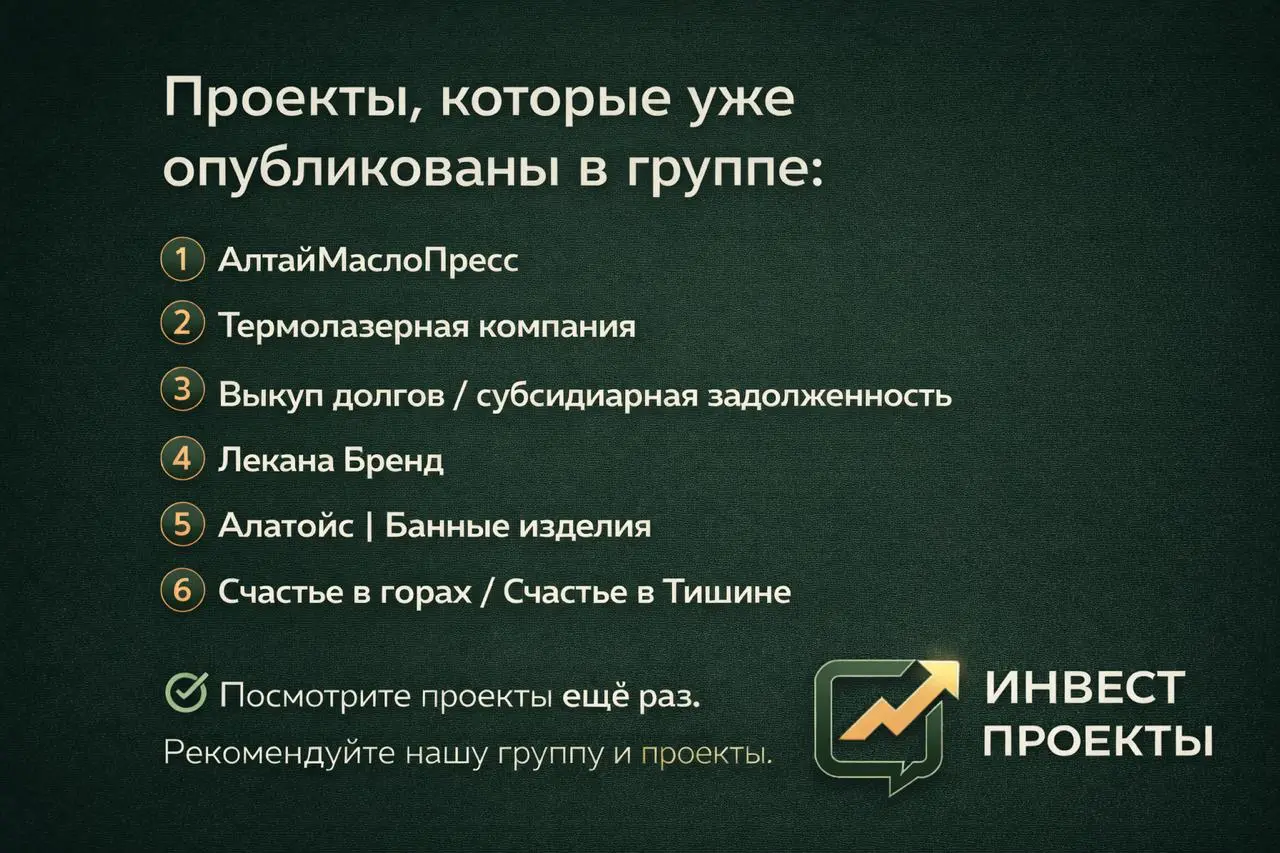 Проекты, которые уже опубликованы в группе:

1 АлтайМаслоПресс
2 Термолазерная компания
3 Выкуп долгов / субсидиарная задолженность
4 Лекана Бренд
5 Алатойс | Банные изделия
6 Счастье в горах / Счастье в Тишине

Посмотрите проекты ещё раз.
Рекомендуйте нашу группу и проекты.

ИНВЕСТ ПРОЕКТЫ